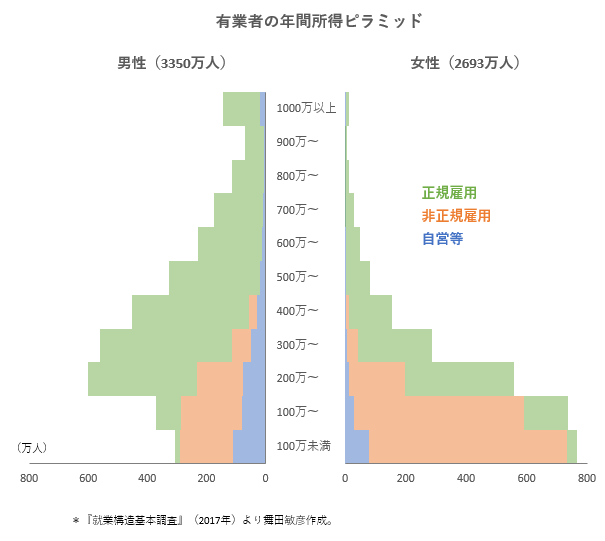 有業者の年間所得ピラミッド

男性（3350万人）

女性（2693万人）

1000万以上
900万～
800万～
700万～
600万～
500万～
400万～
300万～
200万～
100万～
100万未満

正規雇用
非正規雇用
自営等

（万人）

800 600 400 200 0

0 200 400 600 800

＊『就業構造基本調査』（2017年）より舞田敏彦作成。